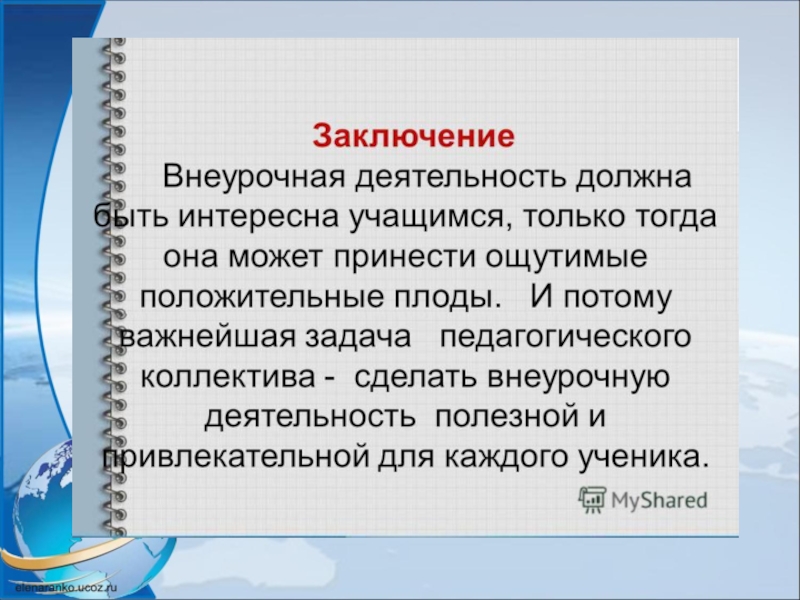 Заключение

Внеурочная деятельность должна быть интересна учащимся, только тогда она может принести ощутимые положительные плоды. И потому важнейшая задача педагогического коллектива - сделать внеурочную деятельность полезной и привлекательной для каждого ученика.

MyShared

elenaranko.ucoz.ru